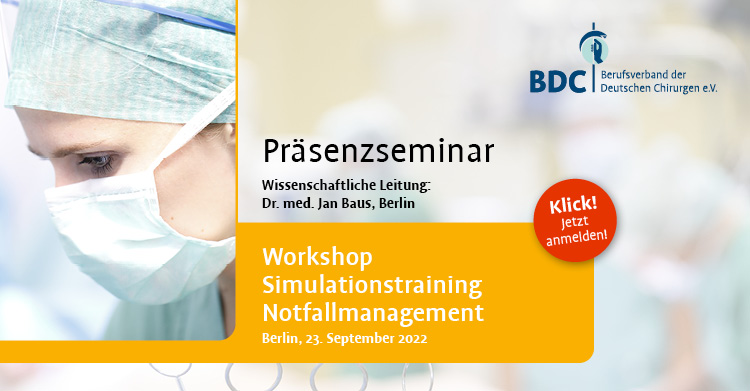 BDC Berufsverband der Deutschen Chirurgen e.V.

Präsenzseminar

Wissenschaftliche Leitung:
Dr. med. Jan Baus, Berlin

Klick! Jetzt anmelden!

Workshop
Simulationstraining
Notfallmanagement

Berlin, 23. September 2022